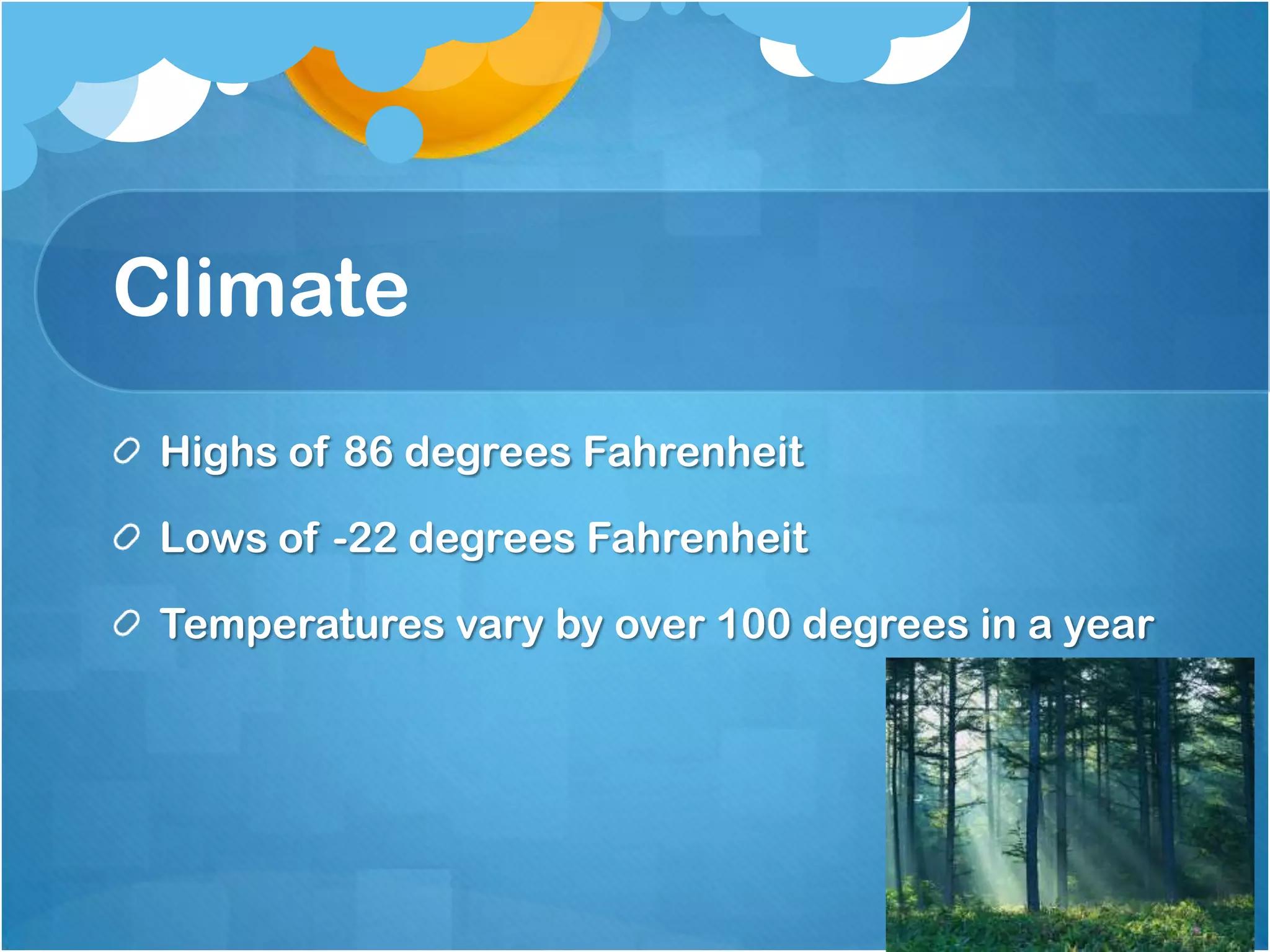 Climate

Highs of 86 degrees Fahrenheit

Lows of -22 degrees Fahrenheit

Temperatures vary by over 100 degrees in a year